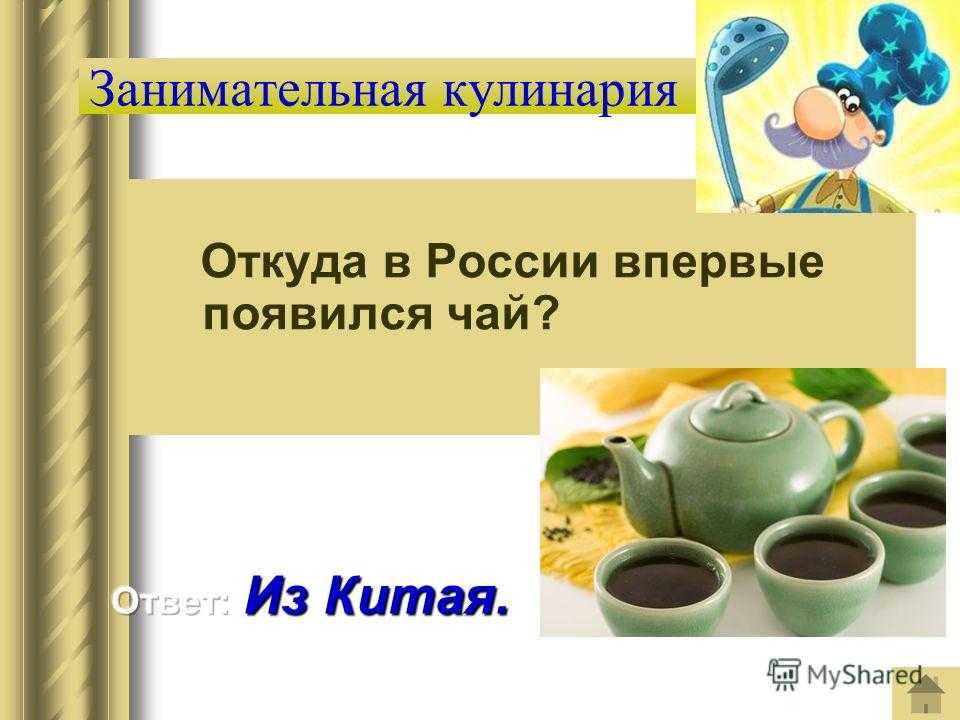 Занимательная кулинария

Откуда в России впервые появился чай?

Ответ: Из Китая.

MyShared